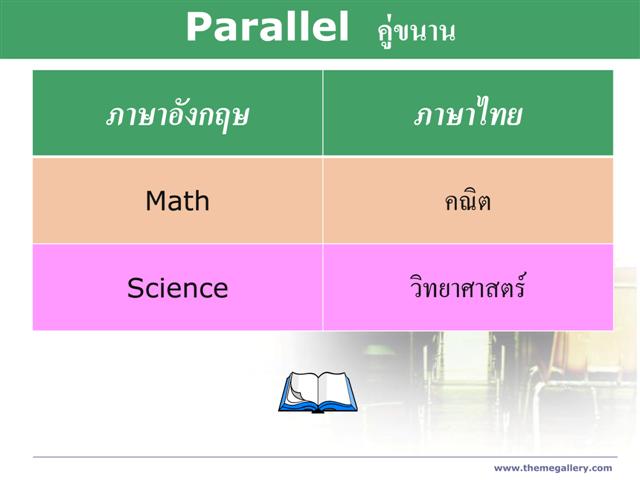 Parallel คู่ขนาน

| ภาษาอังกฤษ | ภาษาไทย |
|---|---|
| Math | คณิต |
| Science | วิทยาศาสตร์ |

www.themegallery.com